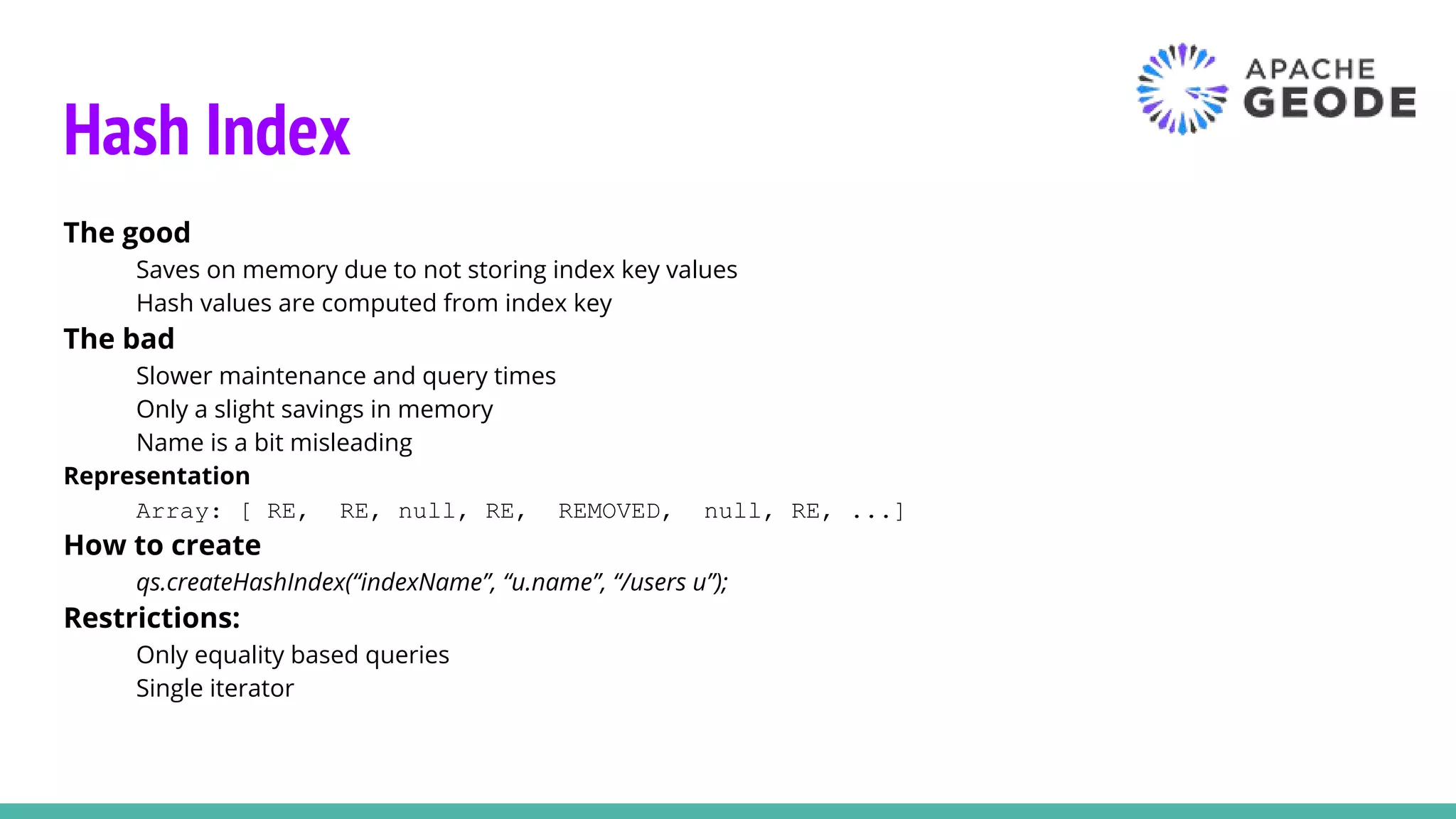 APACHE GEODE

Hash Index

The good

Saves on memory due to not storing index key values

Hash values are computed from index key

The bad

Slower maintenance and query times

Only a slight savings in memory

Name is a bit misleading

Representation

Array: [ RE,  RE, null, RE,  REMOVED,  null, RE, ...]

How to create

qs.createHashIndex(“indexName”, “u.name”, “/users u”);

Restrictions:

Only equality based queries

Single iterator